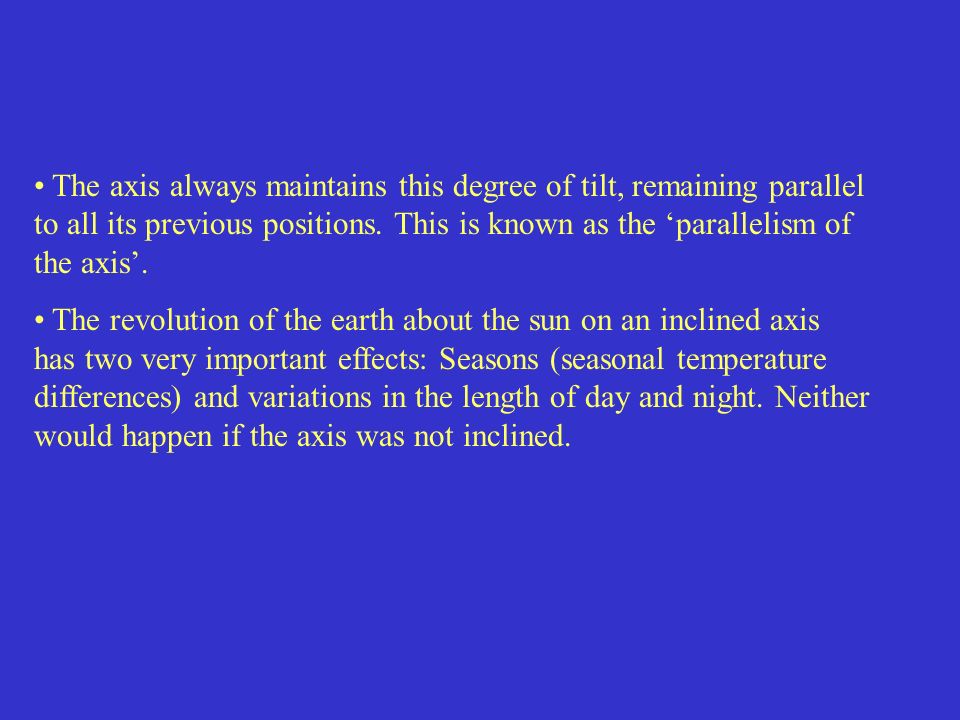 • The axis always maintains this degree of tilt, remaining parallel to all its previous positions. This is known as the ‘parallelism of the axis’.

• The revolution of the earth about the sun on an inclined axis has two very important effects: Seasons (seasonal temperature differences) and variations in the length of day and night. Neither would happen if the axis was not inclined.